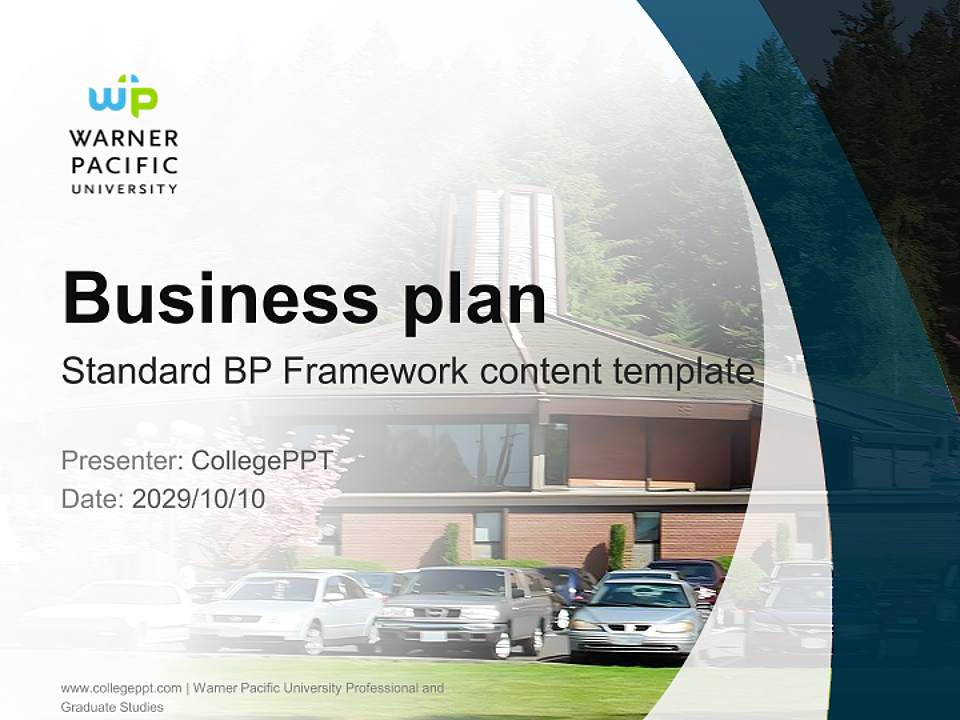 wp
WARNER
PACIFIC
UNIVERSITY

Business plan
Standard BP Framework content template

Presenter: CollegePPT
Date: 2029/10/10

www.collegeppt.com | Warner Pacific University Professional and Graduate Studies